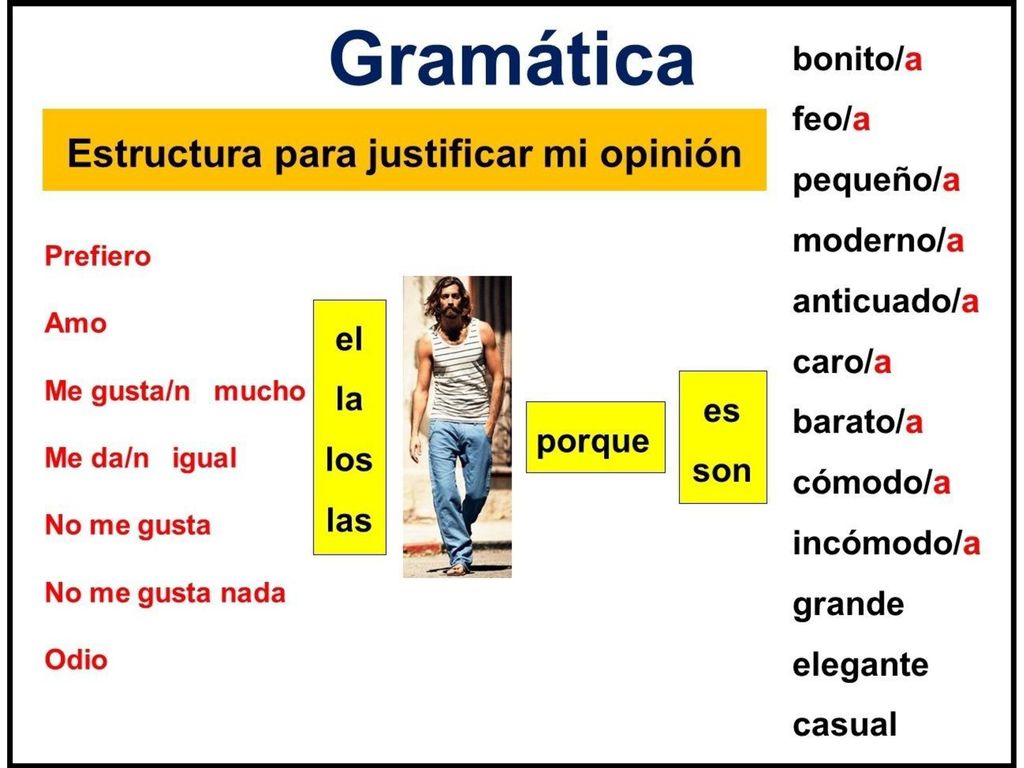 Gramática

Estructura para justificar mi opinión

Prefiero

Amo

Me gusta/n mucho

Me da/n igual

No me gusta

No me gusta nada

Odio

el
la
los
las

porque

es
son

bonito/a
feo/a
pequeño/a
moderno/a
anticuado/a
caro/a
barato/a
cómodo/a
incómodo/a
grande
elegante
casual